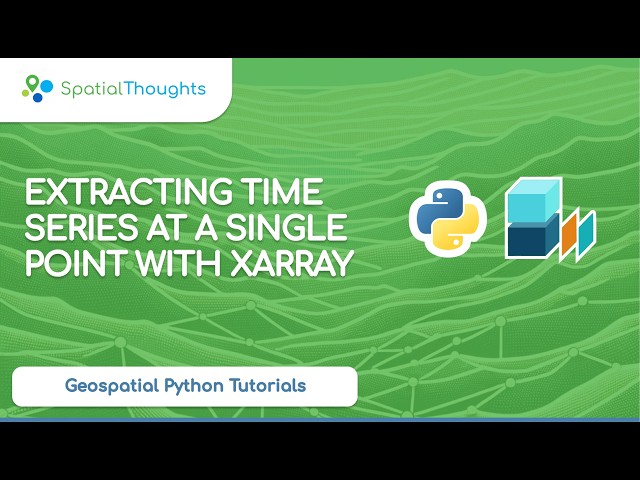 SpatialThoughts

EXTRACTING TIME SERIES AT A SINGLE POINT WITH XARRAY

Geospatial Python Tutorials